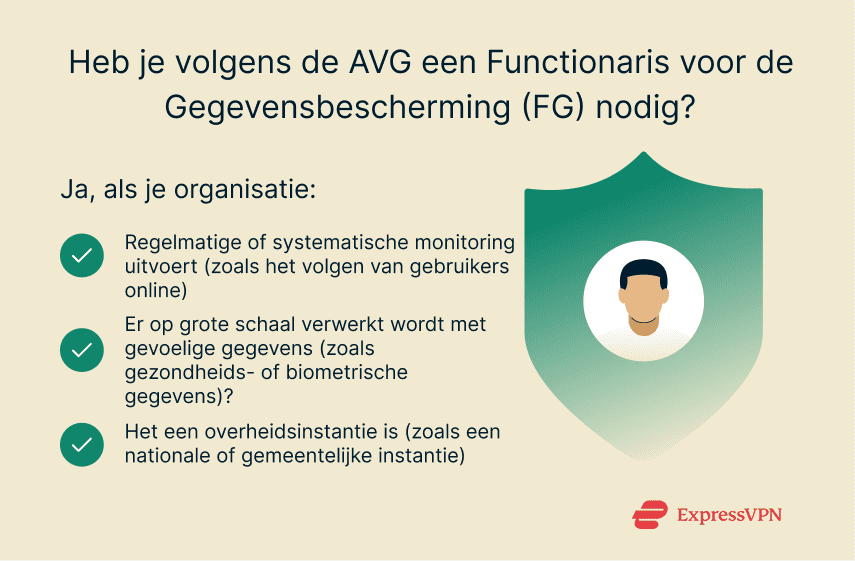 Heb je volgens de AVG een Functionaris voor de Gegevensbescherming (FG) nodig?

Ja, als je organisatie:

Regelmatige of systematische monitoring uitvoert (zoals het volgen van gebruikers online)

Er op grote schaal verwerkt wordt met gevoelige gegevens (zoals gezondheids- of biometrische gegevens)?

Het een overheidsinstantie is (zoals een nationale of gemeentelijke instantie)

ExpressVPN